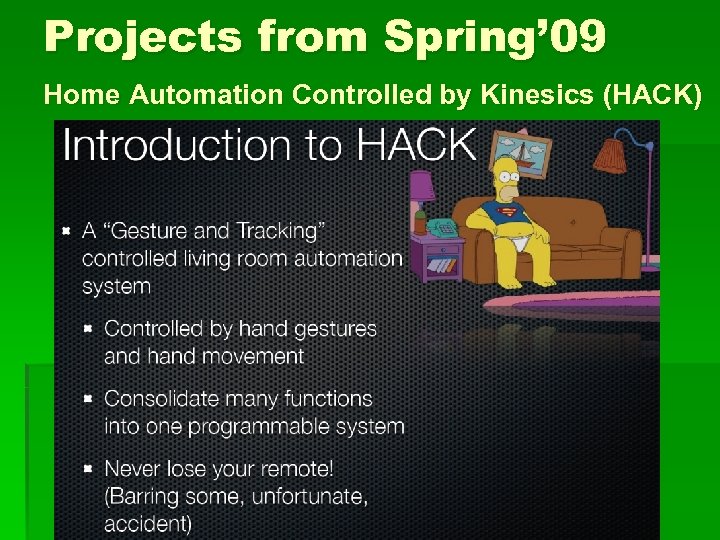 Projects from Spring'09

Home Automation Controlled by Kinesics (HACK)

Introduction to HACK

A "Gesture and Tracking" controlled living room automation system

Controlled by hand gestures and hand movement

Consolidate many functions into one programmable system

Never lose your remote! (Barring some, unfortunate, accident)